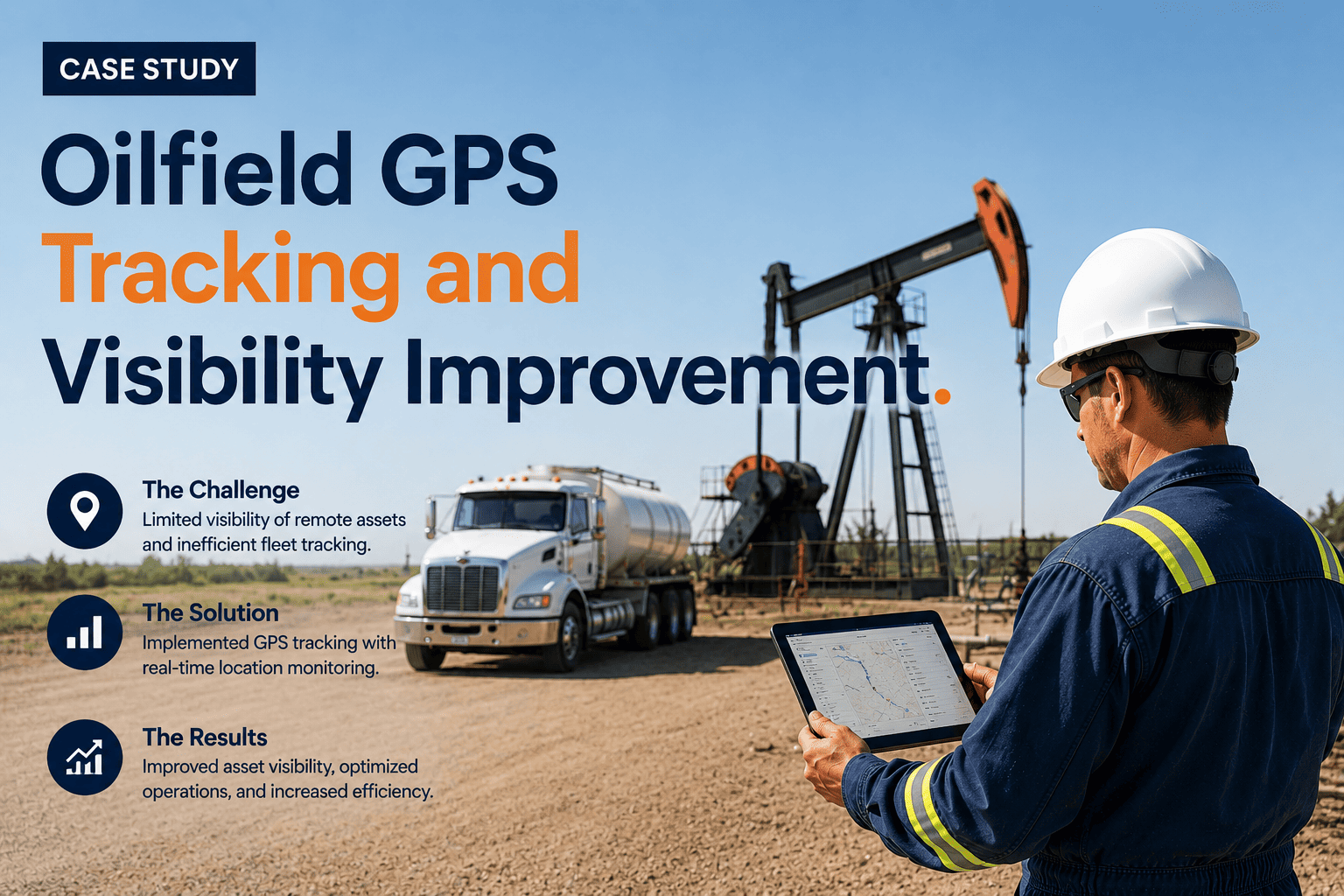 CASE STUDY

Oilfield GPS Tracking and Visibility Improvement.

The Challenge
Limited visibility of remote assets and inefficient fleet tracking.

The Solution
Implemented GPS tracking with real-time location monitoring.

The Results
Improved asset visibility, optimized operations, and increased efficiency.